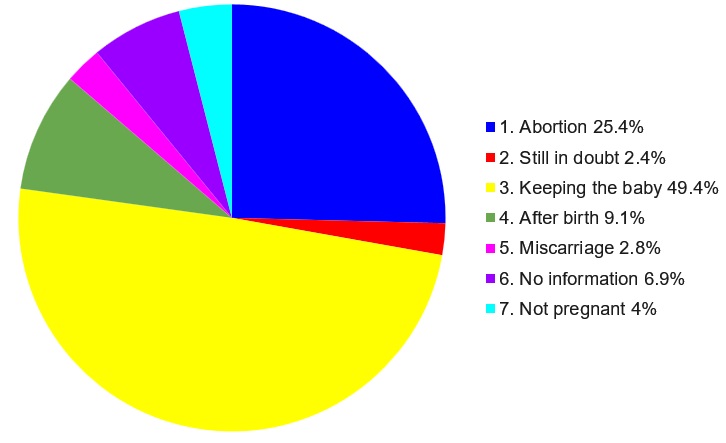 1. Abortion 25.4%
2. Still in doubt 2.4%
3. Keeping the baby 49.4%
4. After birth 9.1%
5. Miscarriage 2.8%
6. No information 6.9%
7. Not pregnant 4%